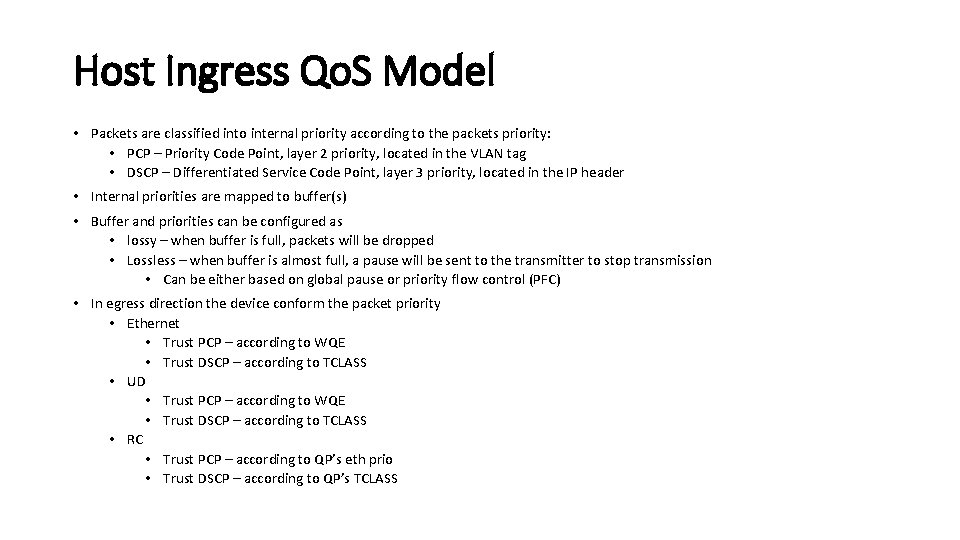 Host Ingress QoS Model

• Packets are classified into internal priority according to the packets priority:
  • PCP – Priority Code Point, layer 2 priority, located in the VLAN tag
  • DSCP – Differentiated Service Code Point, layer 3 priority, located in the IP header
• Internal priorities are mapped to buffer(s)
• Buffer and priorities can be configured as
  • lossy – when buffer is full, packets will be dropped
  • Lossless – when buffer is almost full, a pause will be sent to the transmitter to stop transmission
    • Can be either based on global pause or priority flow control (PFC)
• In egress direction the device conform the packet priority
  • Ethernet
    • Trust PCP – according to WQE
    • Trust DSCP – according to TCLASS
  • UD
    • Trust PCP – according to WQE
    • Trust DSCP – according to TCLASS
  • RC
    • Trust PCP – according to QP's eth prio
    • Trust DSCP – according to QP's TCLASS